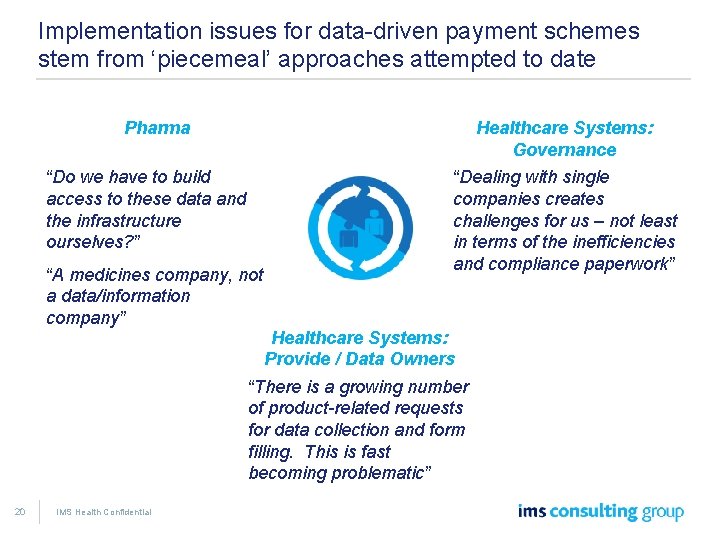 Implementation issues for data-driven payment schemes stem from ‘piecemeal’ approaches attempted to date

Pharma

“Do we have to build access to these data and the infrastructure ourselves?”

“A medicines company, not a data/information company”

Healthcare Systems: Governance

“Dealing with single companies creates challenges for us – not least in terms of the inefficiencies and compliance paperwork”

Healthcare Systems: Provide / Data Owners

“There is a growing number of product-related requests for data collection and form filling. This is fast becoming problematic”

20 IMS Health Confidential

ims consulting group